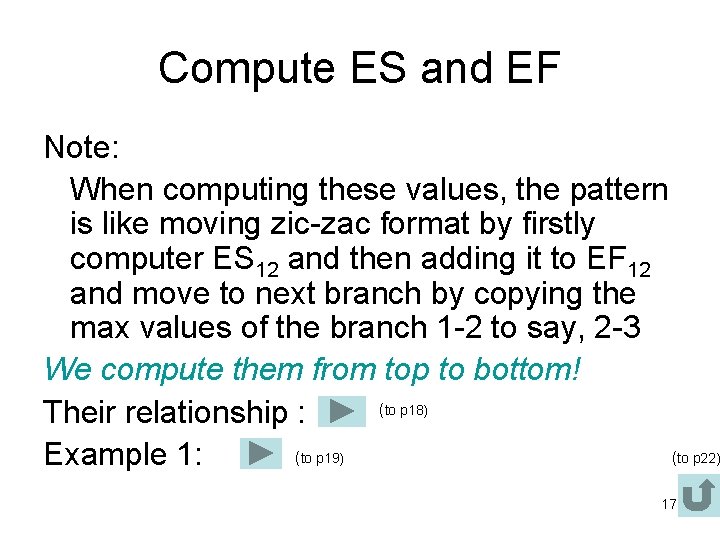 Compute ES and EF

Note:

When computing these values, the pattern is like moving zic-zac format by firstly computer $ES_{12}$ and then adding it to $EF_{12}$ and move to next branch by copying the max values of the branch 1-2 to say, 2-3

We compute them from top to bottom!

Their relationship : (to p18)

Example 1: (to p19)

(to p22)

17